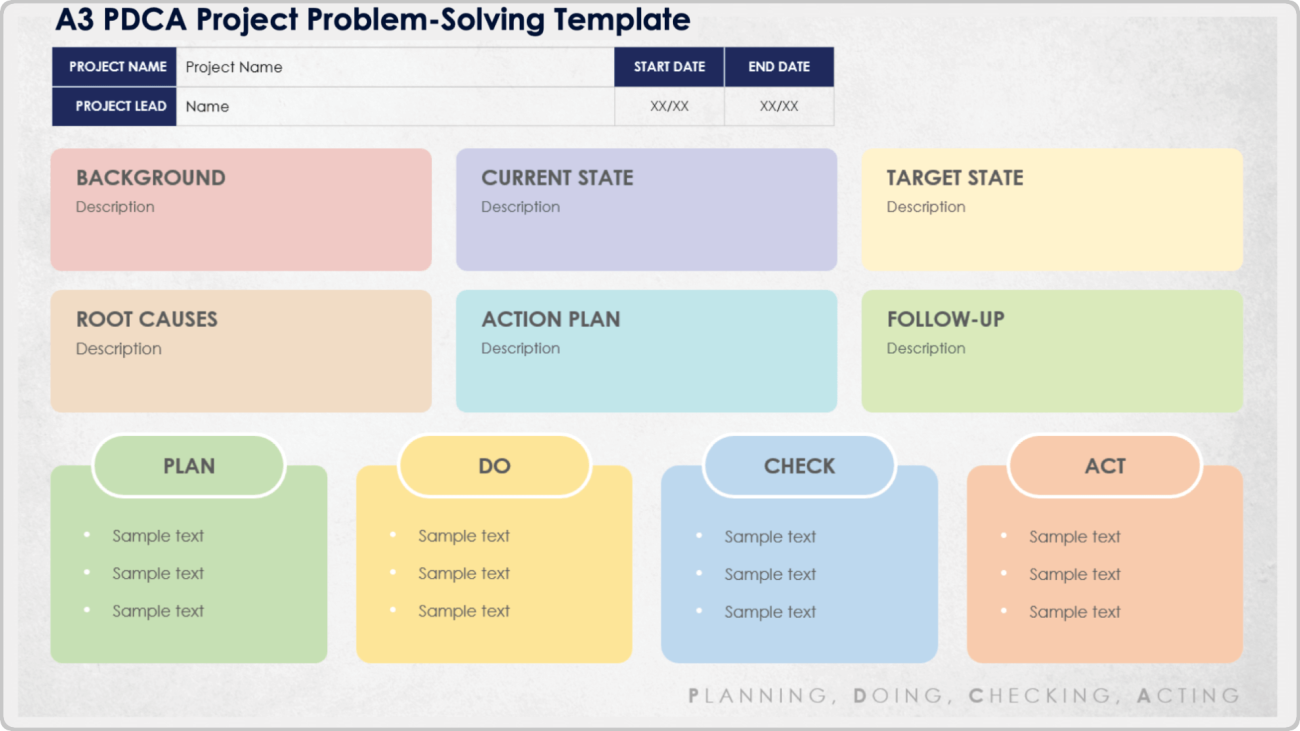 A3 PDCA Project Problem-Solving Template

| PROJECT NAME | Project Name | START DATE | END DATE |
|---|---|---|---|
| PROJECT LEAD | Name | XX/XX | XX/XX |

BACKGROUND
Description

CURRENT STATE
Description

TARGET STATE
Description

ROOT CAUSES
Description

ACTION PLAN
Description

FOLLOW-UP
Description

PLAN
- Sample text
- Sample text
- Sample text

DO
- Sample text
- Sample text
- Sample text

CHECK
- Sample text
- Sample text
- Sample text

ACT
- Sample text
- Sample text
- Sample text

PLANNING, DOING, CHECKING, ACTING